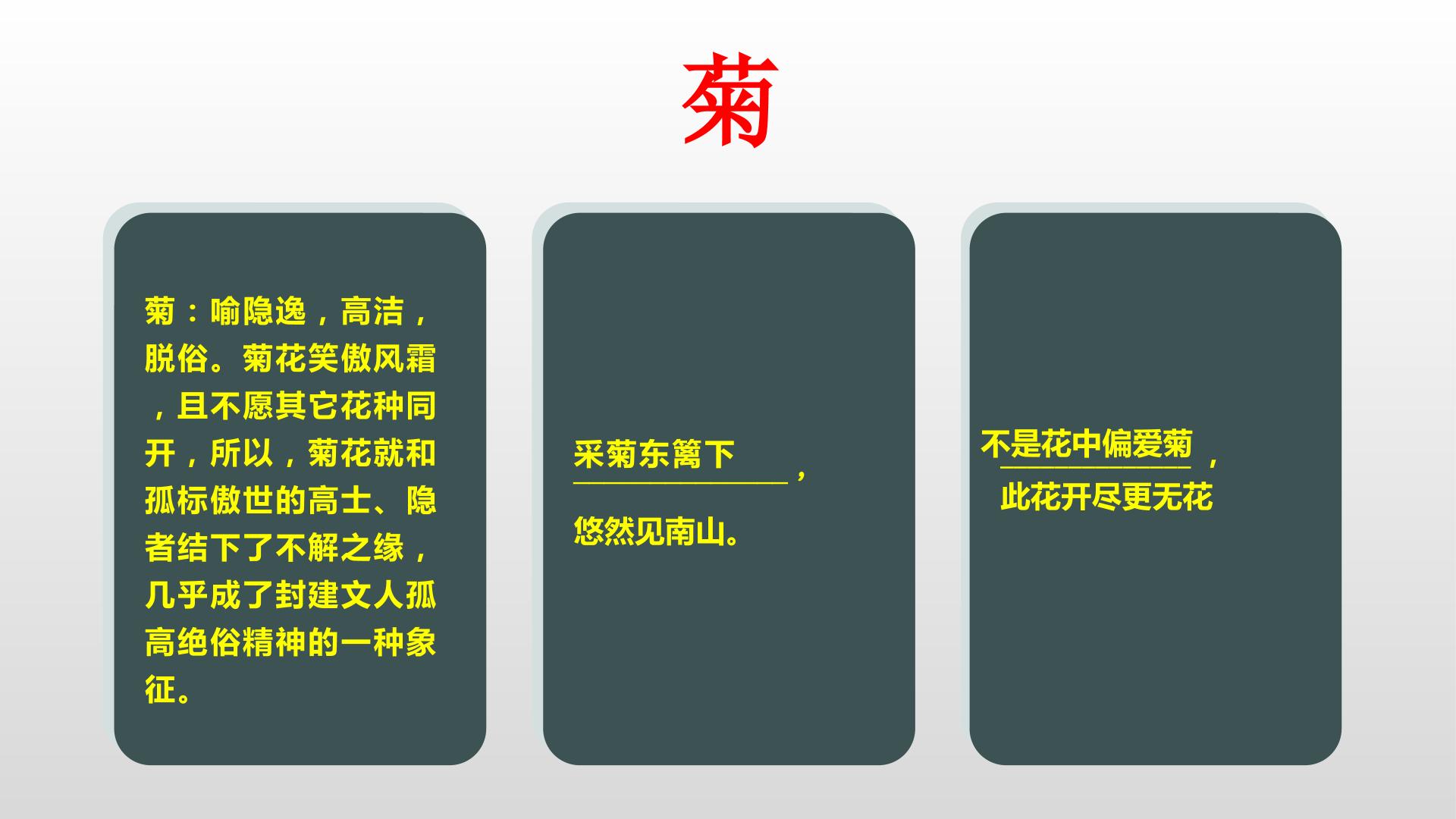 菊

菊：喻隐逸，高洁，脱俗。菊花笑傲风霜，且不愿其它花种同开，所以，菊花就和孤标傲世的高士、隐者结下了不解之缘，几乎成了封建文人孤高绝俗精神的一种象征。

采菊东篱下，

悠然见南山。

不是花中偏爱菊，

此花开尽更无花